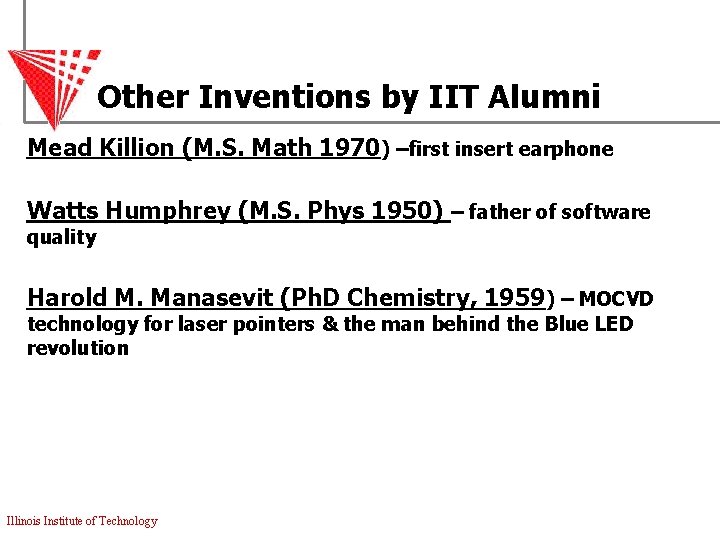 Other Inventions by IIT Alumni

Mead Killion (M.S. Math 1970) –first insert earphone

Watts Humphrey (M.S. Phys 1950) – father of software quality

Harold M. Manasevit (PhD Chemistry, 1959) – MOCVD technology for laser pointers & the man behind the Blue LED revolution

Illinois Institute of Technology